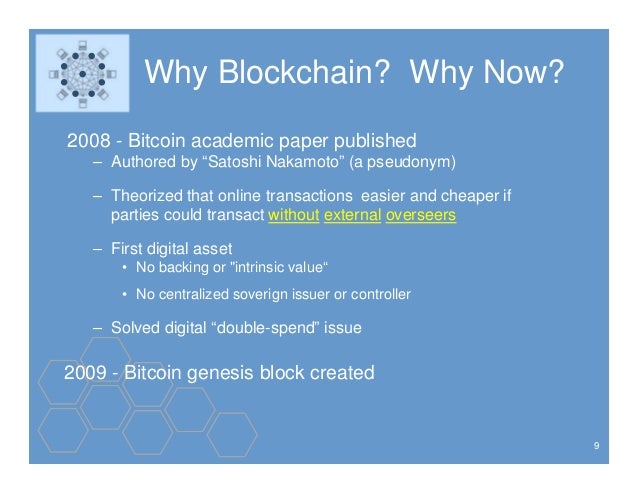 Why Blockchain? Why Now?

2008 - Bitcoin academic paper published

– Authored by “Satoshi Nakamoto” (a pseudonym)

– Theorized that online transactions easier and cheaper if parties could transact without external overseers

– First digital asset

• No backing or "intrinsic value“

• No centralized soverign issuer or controller

– Solved digital “double-spend” issue

2009 - Bitcoin genesis block created

9